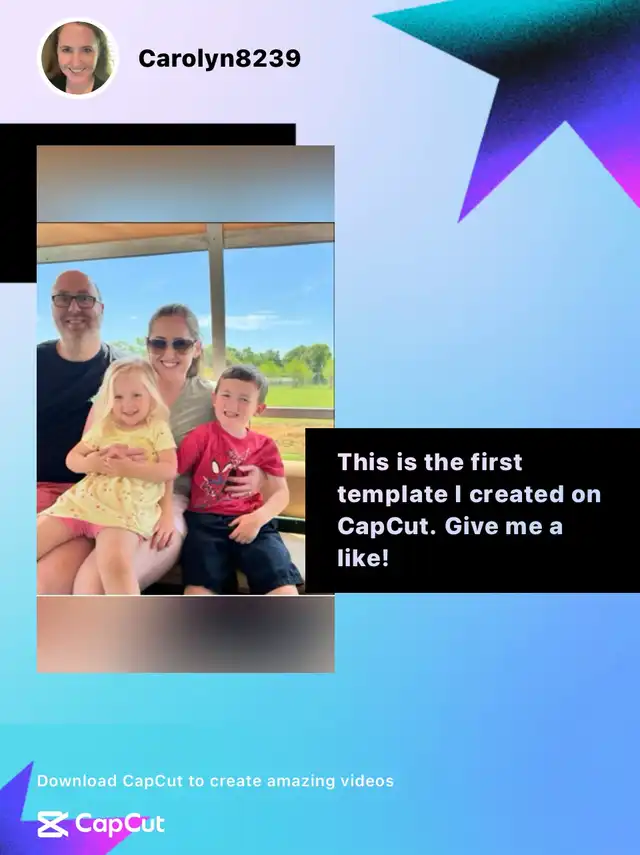 Carolyn8239

This is the first template I created on CapCut. Give me a like!

Download CapCut to create amazing videos

CapCut